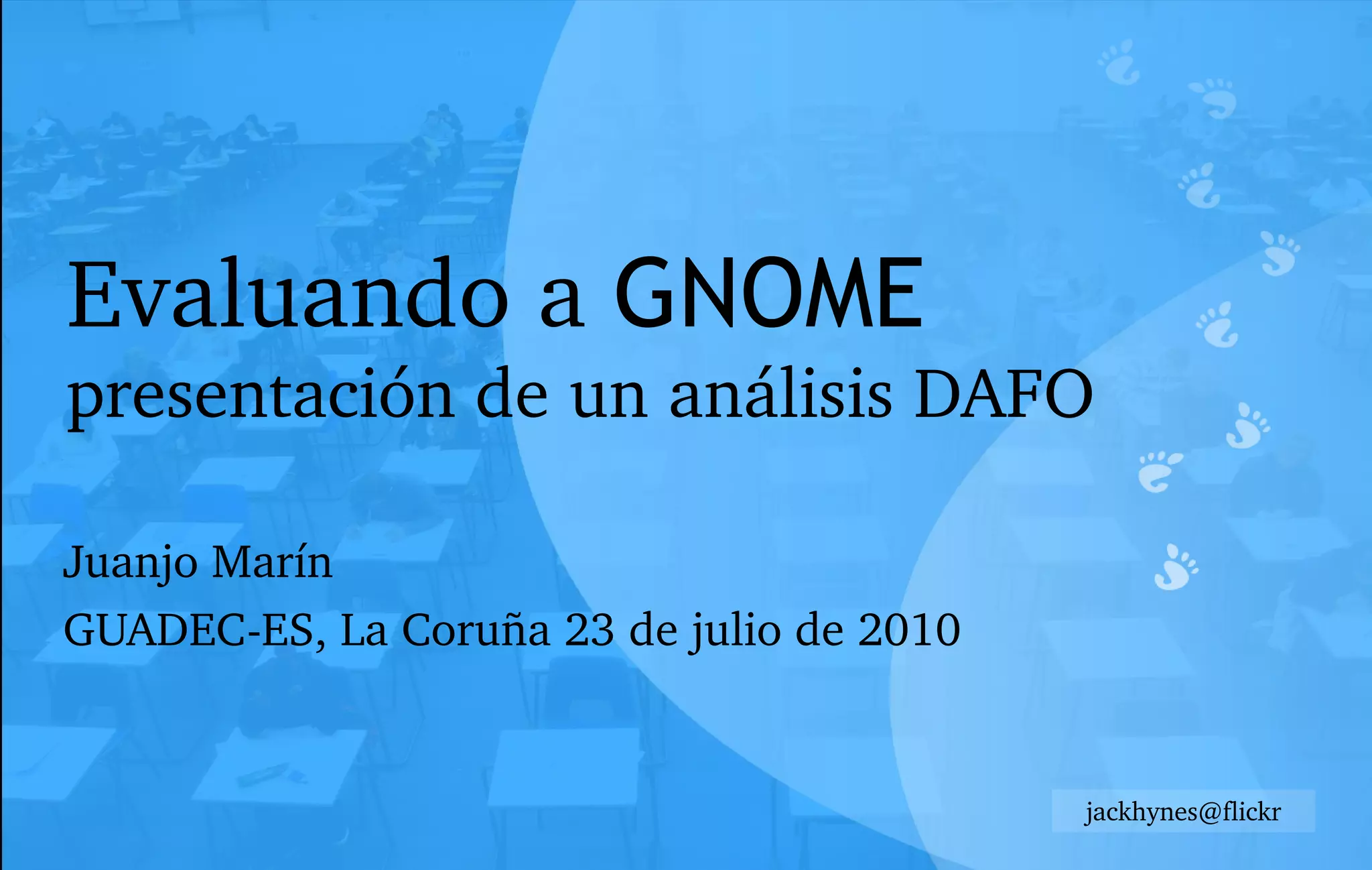 Evaluando a GNOME
presentación de un análisis DAFO

Juanjo Marín
GUADEC-ES, La Coruña 23 de julio de 2010

jackhynes@flickr